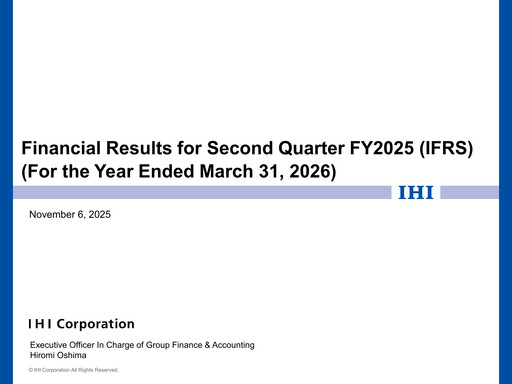 Financial Results for Second Quarter FY2025 (IFRS)
(For the Year Ended March 31, 2026)

IHI

November 6, 2025

IHI Corporation

Executive Officer In Charge of Group Finance & Accounting
Hiromi Oshima

© IHI Corporation All Rights Reserved.